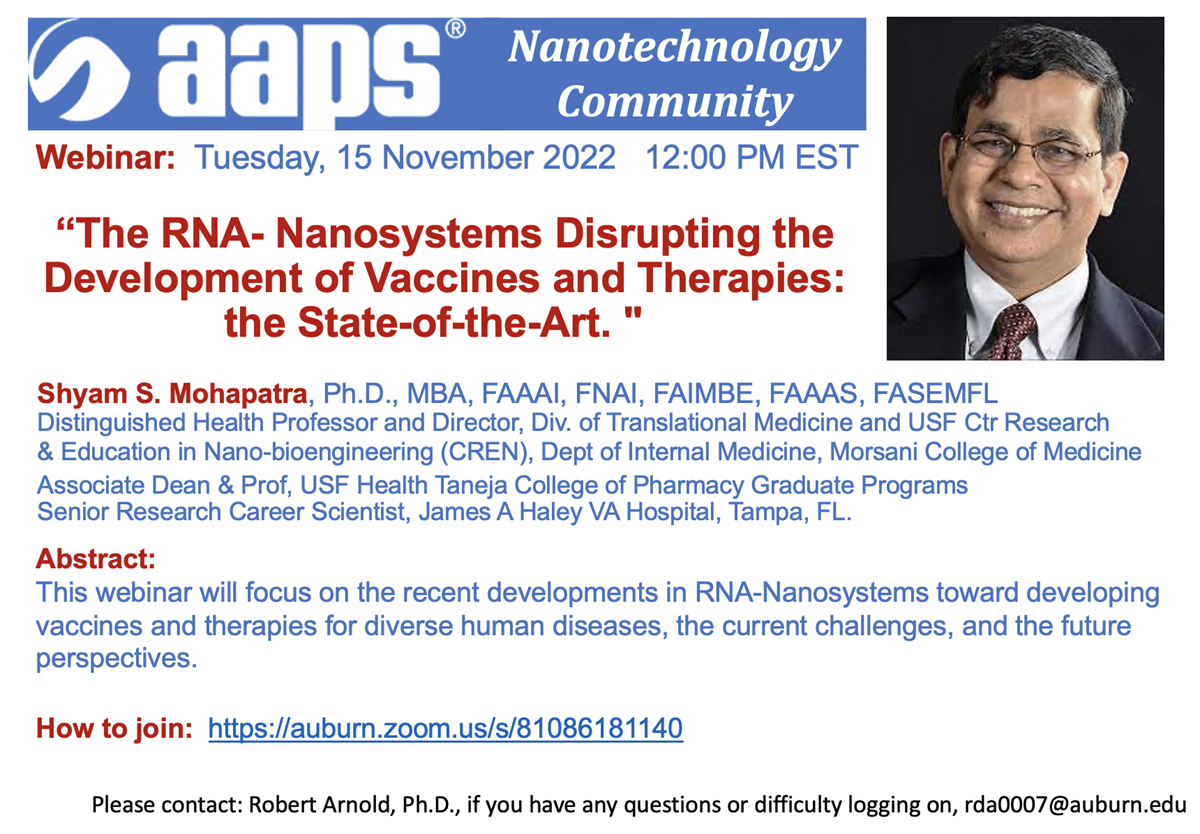 aaps®

Nanotechnology Community

Webinar: Tuesday, 15 November 2022 12:00 PM EST

“The RNA- Nanosystems Disrupting the Development of Vaccines and Therapies: the State-of-the-Art. "

Shyam S. Mohapatra, Ph.D., MBA, FAAAI, FNAI, FAIMBE, FAAAS, FASEMFL
Distinguished Health Professor and Director, Div. of Translational Medicine and USF Ctr Research & Education in Nano-bioengineering (CREN), Dept of Internal Medicine, Morsani College of Medicine
Associate Dean & Prof, USF Health Taneja College of Pharmacy Graduate Programs
Senior Research Career Scientist, James A Haley VA Hospital, Tampa, FL.

Abstract:
This webinar will focus on the recent developments in RNA-Nanosystems toward developing vaccines and therapies for diverse human diseases, the current challenges, and the future perspectives.

How to join: https://auburn.zoom.us/s/81086181140

Please contact: Robert Arnold, Ph.D., if you have any questions or difficulty logging on, rda0007@auburn.edu